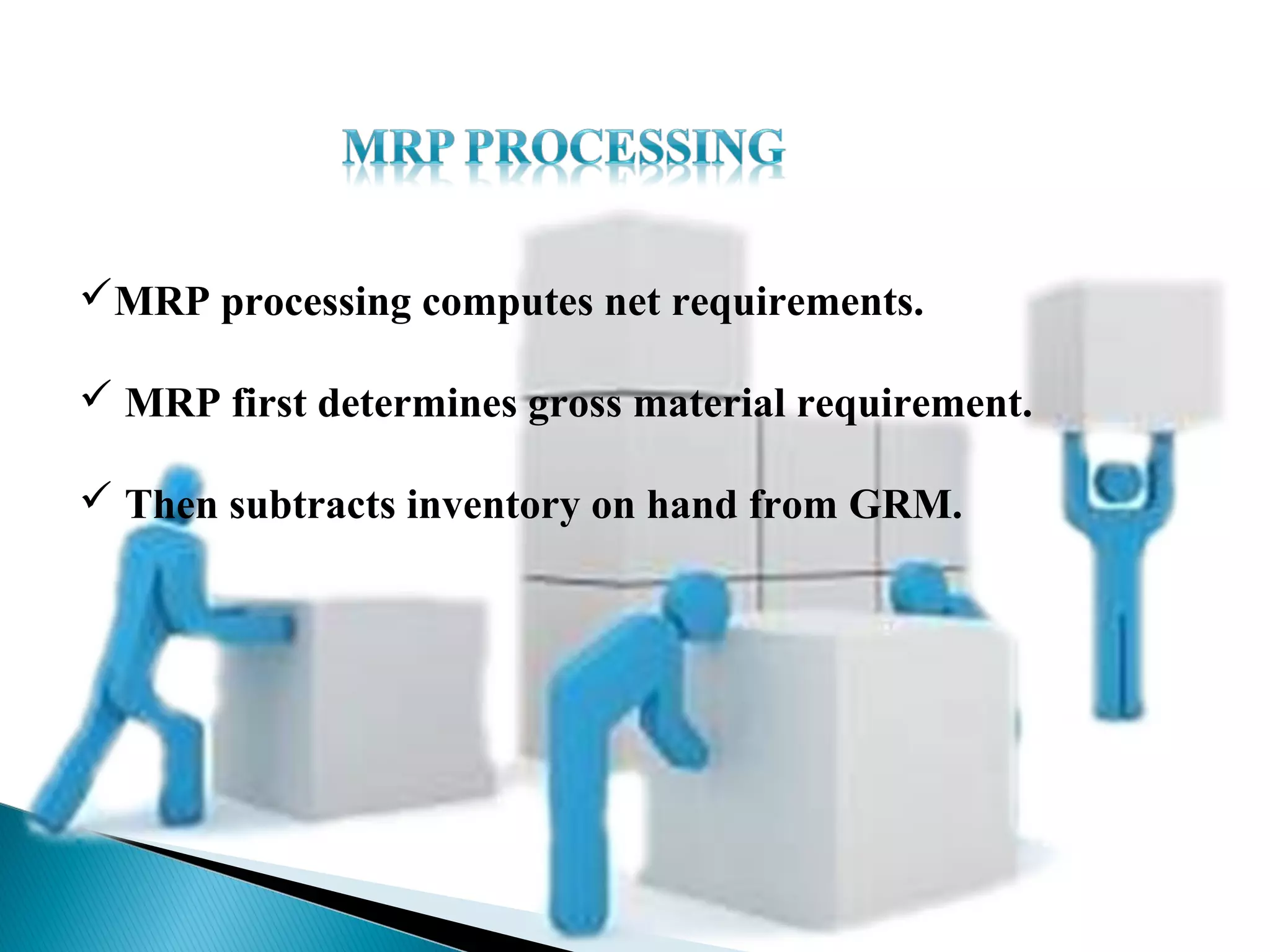 MRP PROCESSING

✓MRP processing computes net requirements.

✓ MRP first determines gross material requirement.

✓ Then subtracts inventory on hand from GRM.